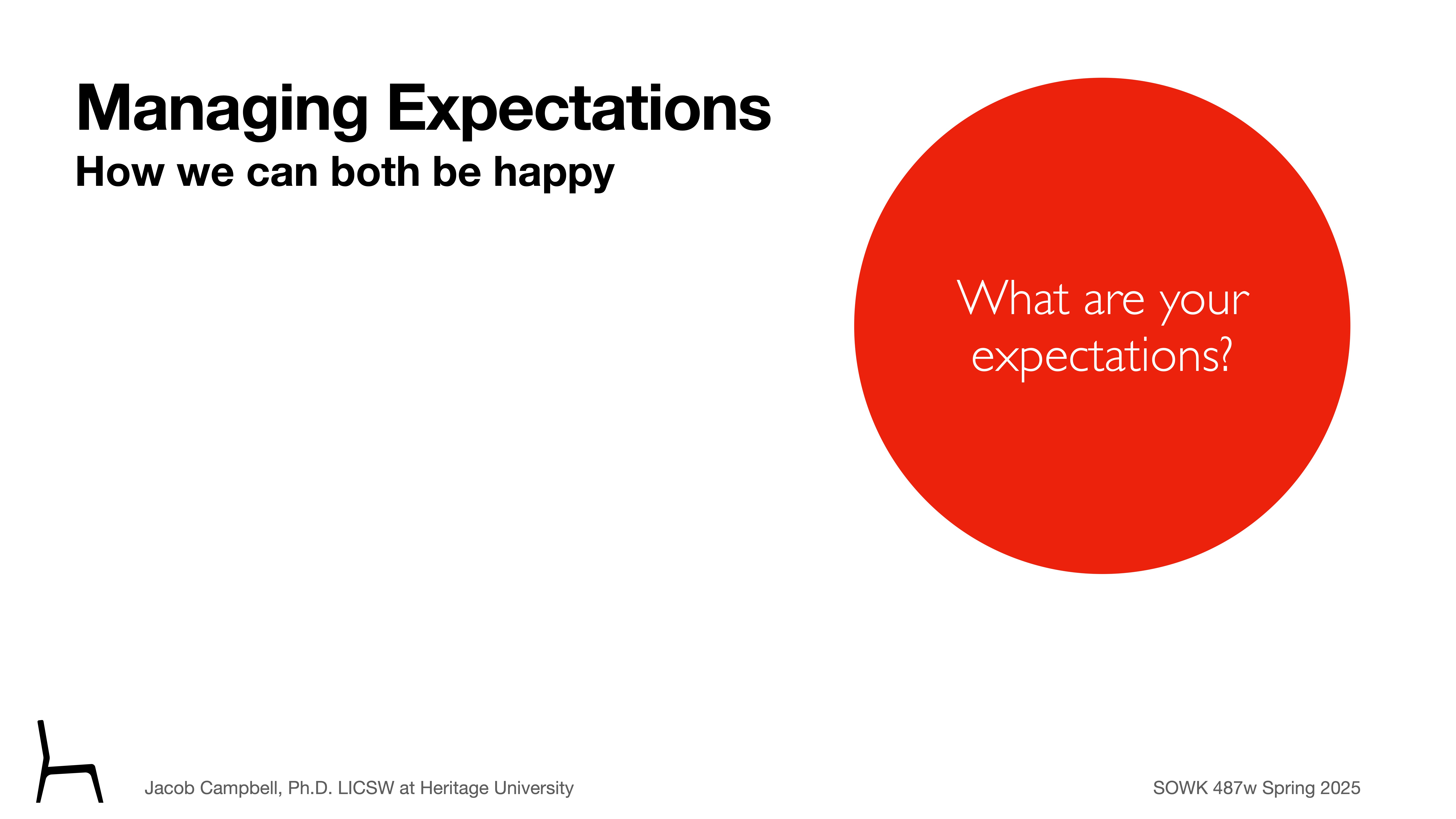 Managing Expectations
How we can both be happy

What are your expectations?

Jacob Campbell, Ph.D. LICSW at Heritage University

SOWK 487w Spring 2025